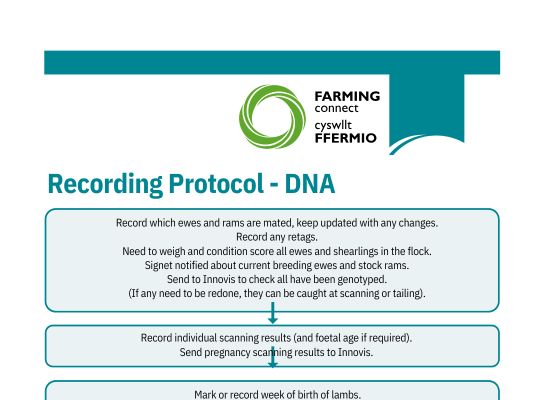 FARMING
connect
cyswllt
FFERMIO

Recording Protocol - DNA

Record which ewes and rams are mated, keep updated with any changes.
Record any retags.
Need to weigh and condition score all ewes and shearlings in the flock.
Signet notified about current breeding ewes and stock rams.
Send to Innovis to check all have been genotyped.
(If any need to be redone, they can be caught at scanning or tailing).

Record individual scanning results (and foetal age if required).
Send pregnancy scanning results to Innovis.

Mark or record week of birth of lambs.